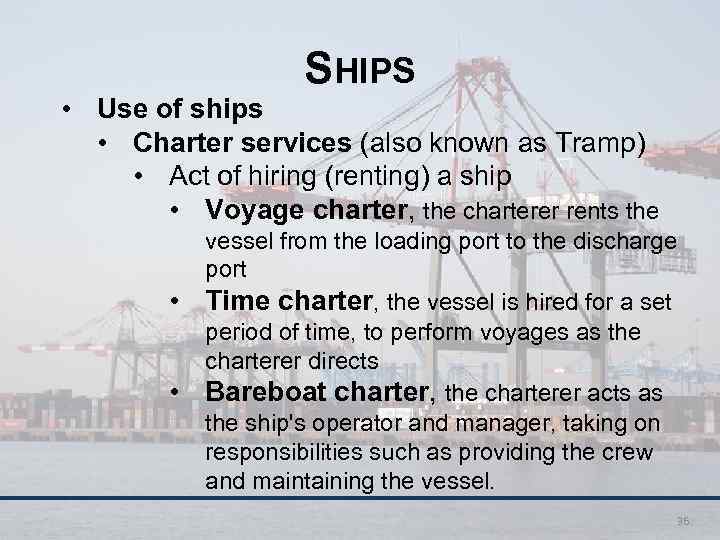 SHIPS

• Use of ships
• Charter services (also known as Tramp)
• Act of hiring (renting) a ship
• Voyage charter, the charterer rents the vessel from the loading port to the discharge port
• Time charter, the vessel is hired for a set period of time, to perform voyages as the charterer directs
• Bareboat charter, the charterer acts as the ship's operator and manager, taking on responsibilities such as providing the crew and maintaining the vessel.

35